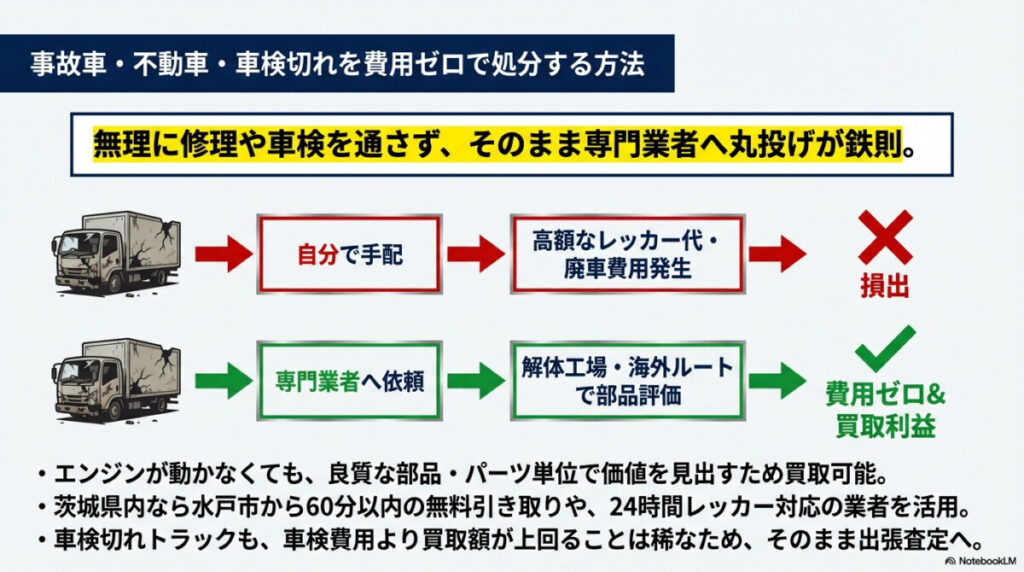 事故車・不動車・車検切れを費用ゼロで処分する方法

無理に修理や車検を通さず、そのまま専門業者へ丸投げが鉄則。

自分で手配

高額なレッカー代・廃車費用発生

損出

専門業者へ依頼

解体工場・海外ルートで部品評価

費用ゼロ&買取利益

・エンジンが動かなくても、良質な部品・パーツ単位で価値を見出すため買取可能。
・茨城県内なら水戸市から60分以内の無料引き取りや、24時間レッカー対応の業者を活用。
・車検切れトラックも、車検費用より買取額が上回ることは稀なため、そのまま出張査定へ。

NotebookLM